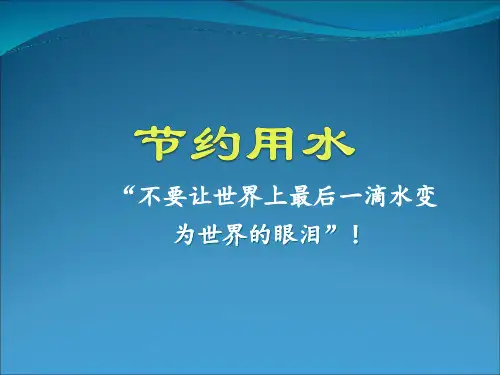 节约用水

“不要让世界上最后一滴水变为世界的眼泪”！